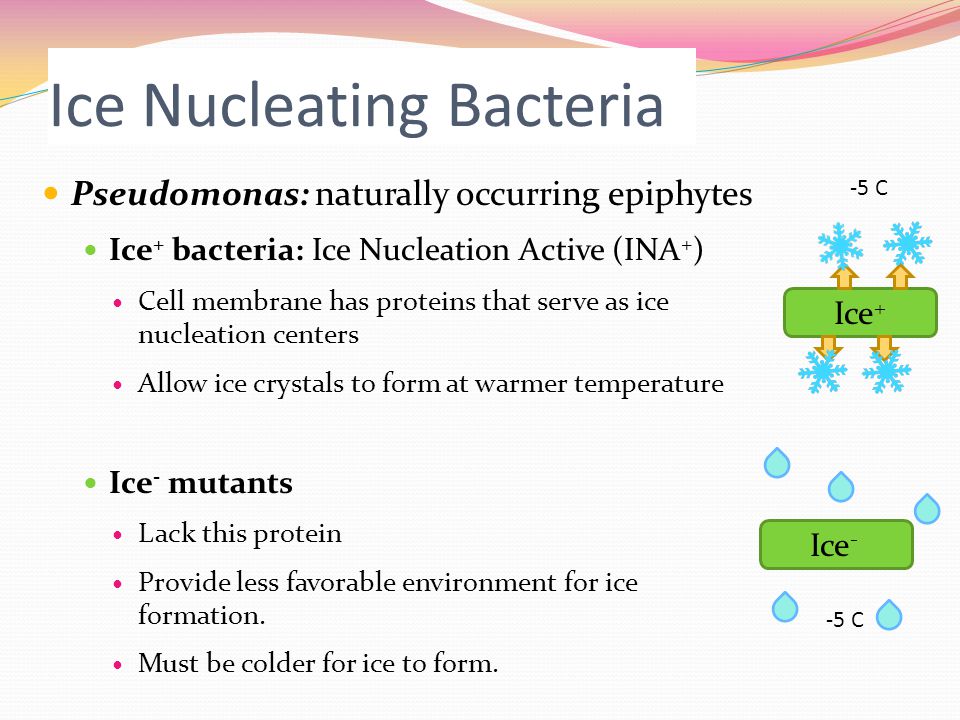 Ice Nucleating Bacteria

Pseudomonas: naturally occurring epiphytes

Ice$^+$ bacteria: Ice Nucleation Active (INA$^+$)

Cell membrane has proteins that serve as ice nucleation centers

Allow ice crystals to form at warmer temperature

Ice$^-$ mutants

Lack this protein

Provide less favorable environment for ice formation.

Must be colder for ice to form.

-5 C

Ice$^+$

Ice$^-$

-5 C